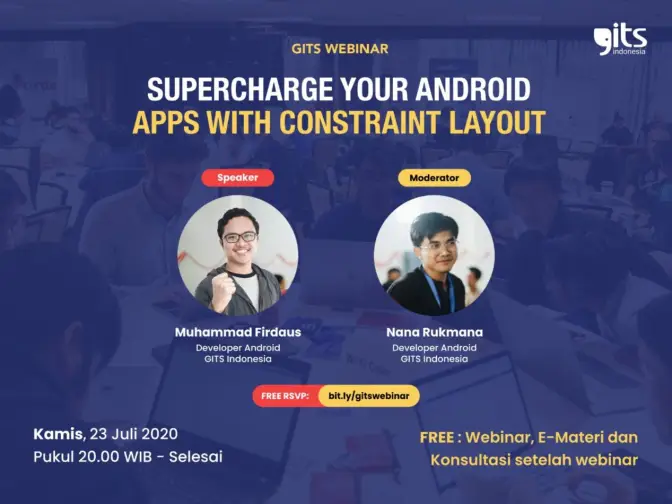 gits indonesia

GITS WEBINAR

SUPERCHARGE YOUR ANDROID APPS WITH CONSTRAINT LAYOUT

Speaker

Muhammad Firdaus
Developer Android
GITS Indonesia

Moderator

Nana Rukmana
Developer Android
GITS Indonesia

FREE RSVP: bit.ly/gitswebinar

Kamis, 23 Juli 2020
Pukul 20.00 WIB - Selesai

FREE : Webinar, E-Materi dan Konsultasi setelah webinar